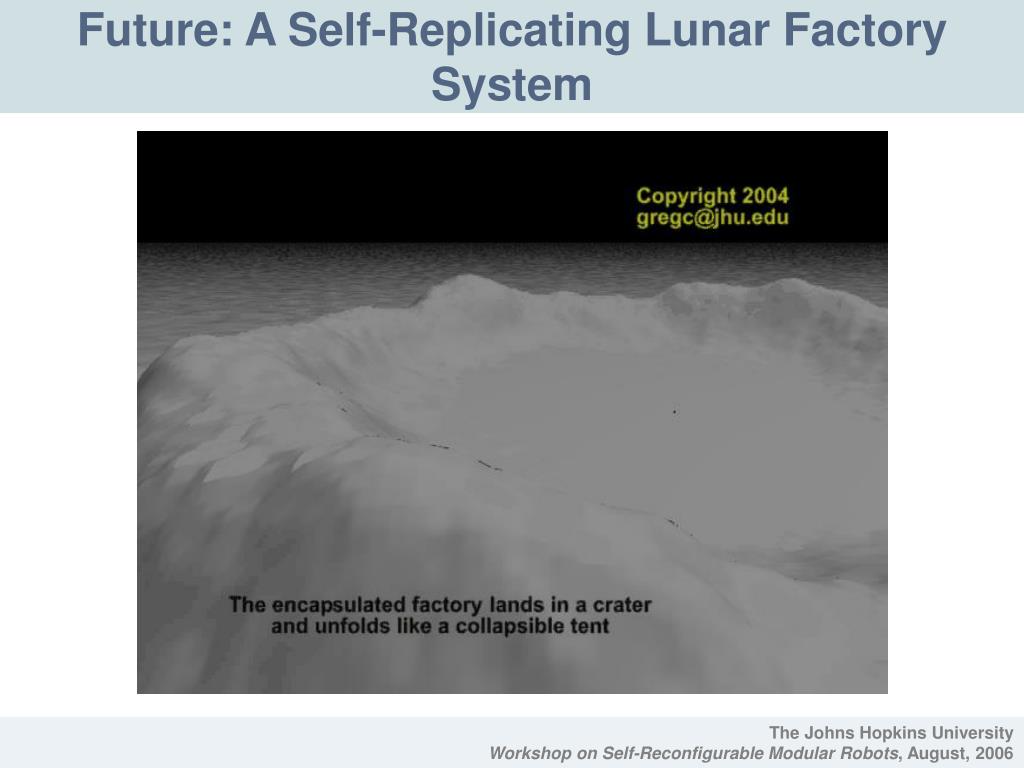 Future: A Self-Replicating Lunar Factory System

Copyright 2004
gregc@jhu.edu

The encapsulated factory lands in a crater and unfolds like a collapsible tent

The Johns Hopkins University
Workshop on Self-Reconfigurable Modular Robots, August, 2006